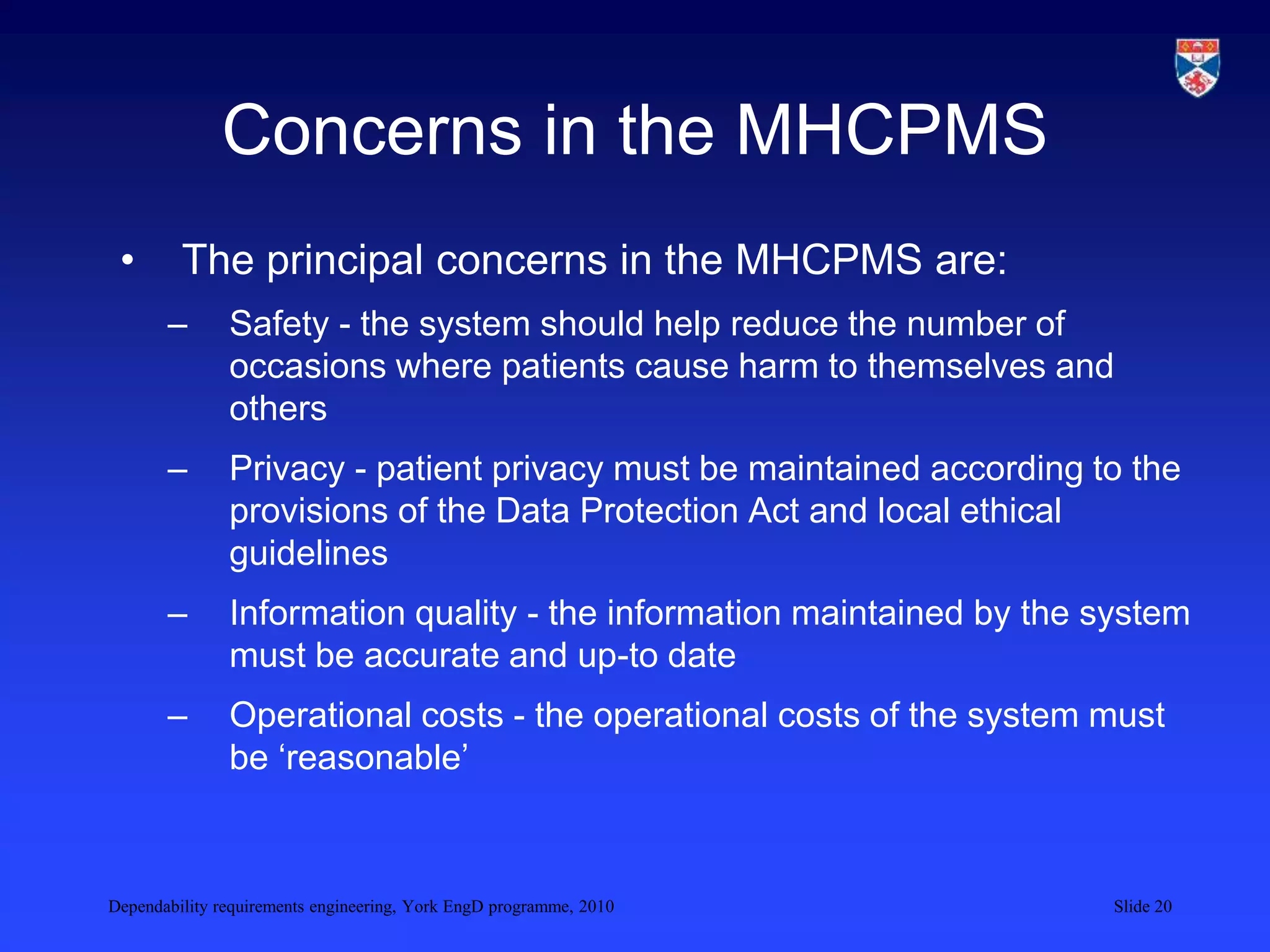 Concerns in the MHCPMS

• The principal concerns in the MHCPMS are:

– Safety - the system should help reduce the number of occasions where patients cause harm to themselves and others

– Privacy - patient privacy must be maintained according to the provisions of the Data Protection Act and local ethical guidelines

– Information quality - the information maintained by the system must be accurate and up-to date

– Operational costs - the operational costs of the system must be ‘reasonable’

Dependability requirements engineering, York EngD programme, 2010

Slide 20